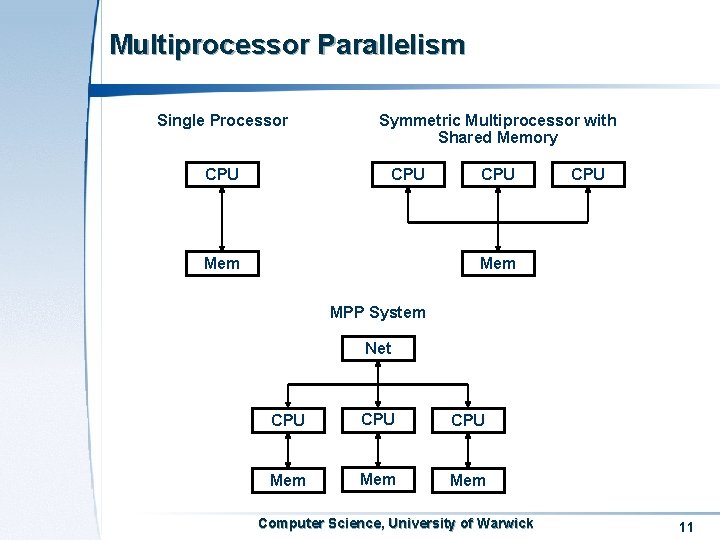 Multiprocessor Parallelism

Single Processor

CPU

Mem

Symmetric Multiprocessor with Shared Memory

CPU CPU CPU

Mem

MPP System

Net

CPU CPU CPU

Mem Mem Mem

Computer Science, University of Warwick

11